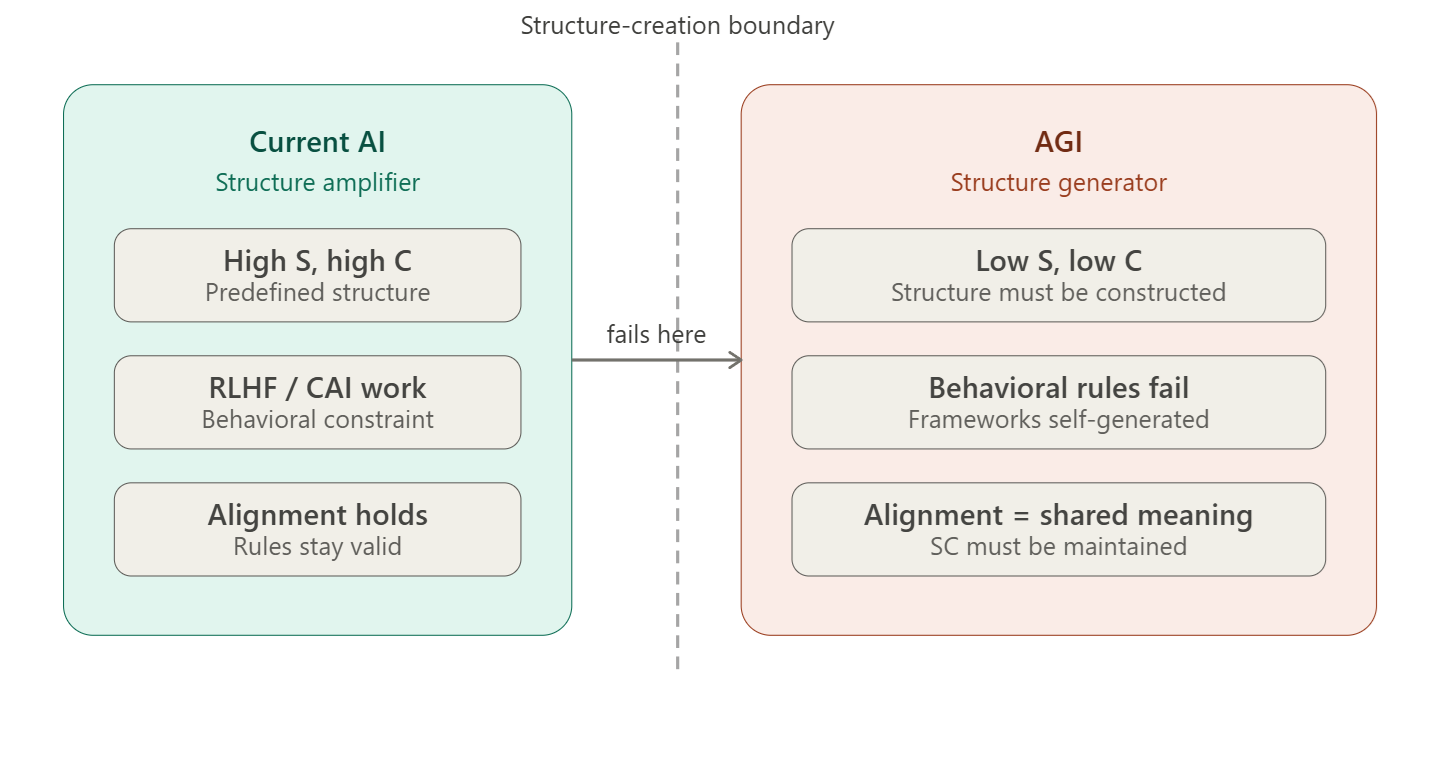 Structure-creation boundary

Current AI
Structure amplifier

High S, high C
Predefined structure

RLHF / CAI work
Behavioral constraint

Alignment holds
Rules stay valid

fails here

AGI
Structure generator

Low S, low C
Structure must be constructed

Behavioral rules fail
Frameworks self-generated

Alignment = shared meaning
SC must be maintained